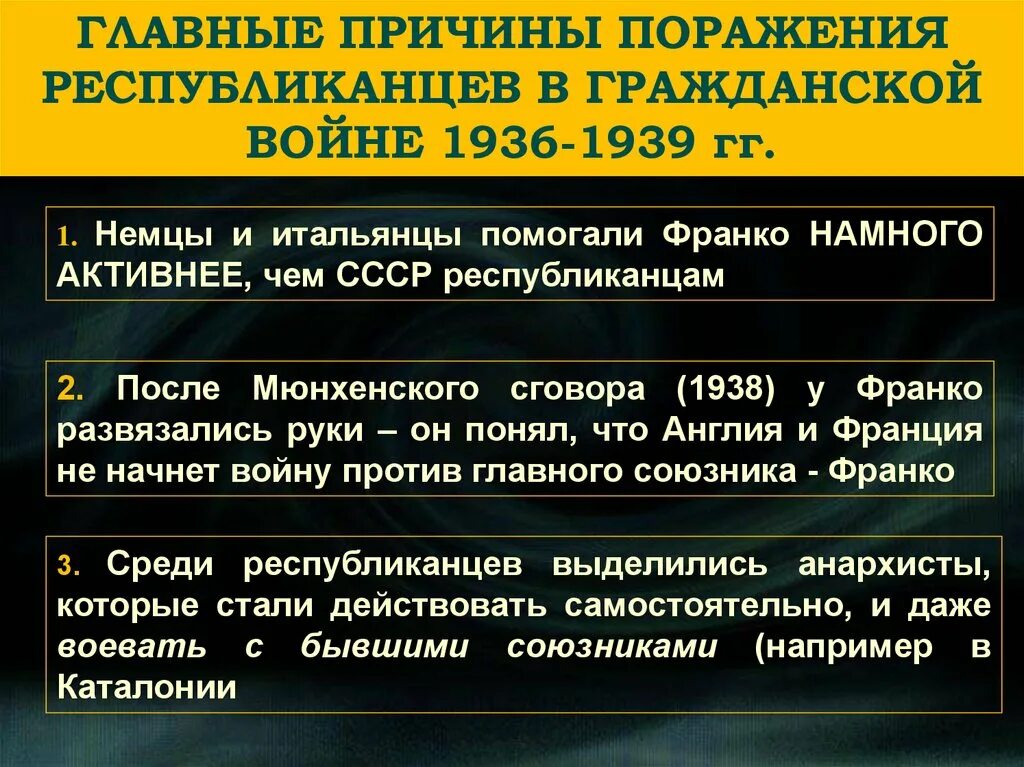 ГЛАВНЫЕ ПРИЧИНЫ ПОРАЖЕНИЯ РЕСПУБЛИКАНЦЕВ В ГРАЖДАНСКОЙ ВОЙНЕ 1936-1939 гг.

1. Немцы и итальянцы помогали Франко НАМНОГО АКТИВНЕЕ, чем СССР республиканцам

2. После Мюнхенского сговора (1938) у Франко развязались руки – он понял, что Англия и Франция не начнет войну против главного союзника - Франко

3. Среди республиканцев выделились анархисты, которые стали действовать самостоятельно, и даже воевать с бывшими союзниками (например в Каталонии